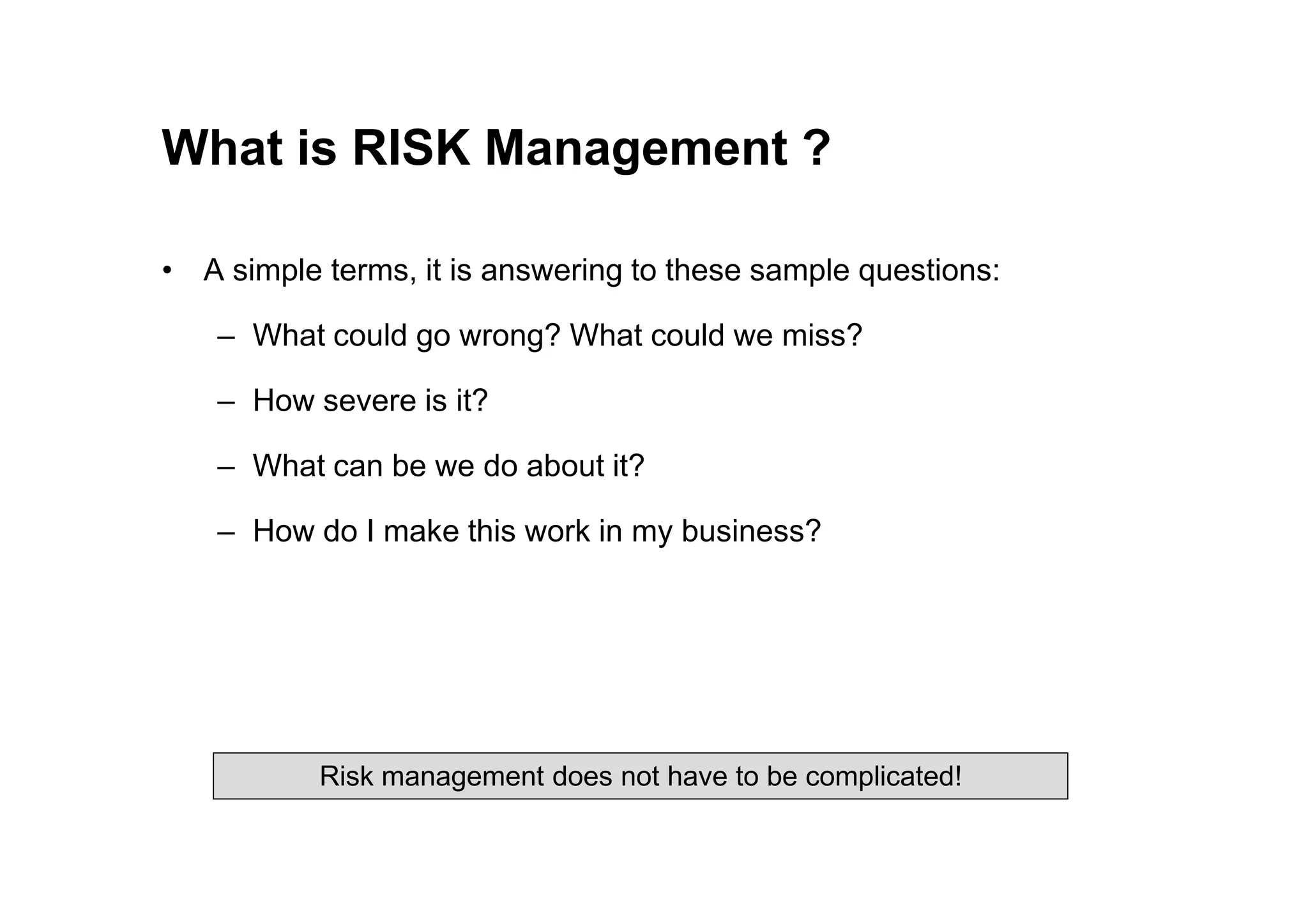 What is RISK Management ?

• A simple terms, it is answering to these sample questions:

– What could go wrong? What could we miss?

– How severe is it?

– What can be we do about it?

– How do I make this work in my business?

Risk management does not have to be complicated!